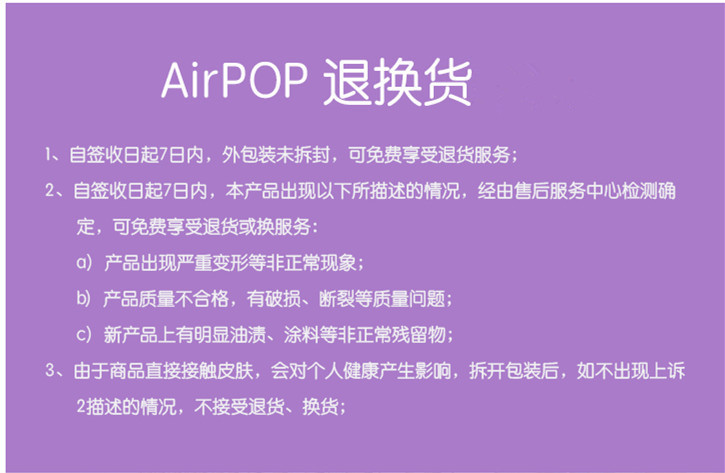 AirPOP 退换货

1、自签收日起7日内，外包装未拆封，可免费享受退货服务；

2、自签收日起7日内，本产品出现以下所描述的情况，经由售后服务中心检测确定，可免费享受退货或换服务：

a）产品出现严重变形等非正常现象；

b）产品质量不合格，有破损、断裂等质量问题；

c）新产品上有明显油渍、涂料等非正常残留物；

3、由于商品直接接触皮肤，会对个人健康产生影响，拆开包装后，如不出现上诉2描述的情况，不接受退货、换货；